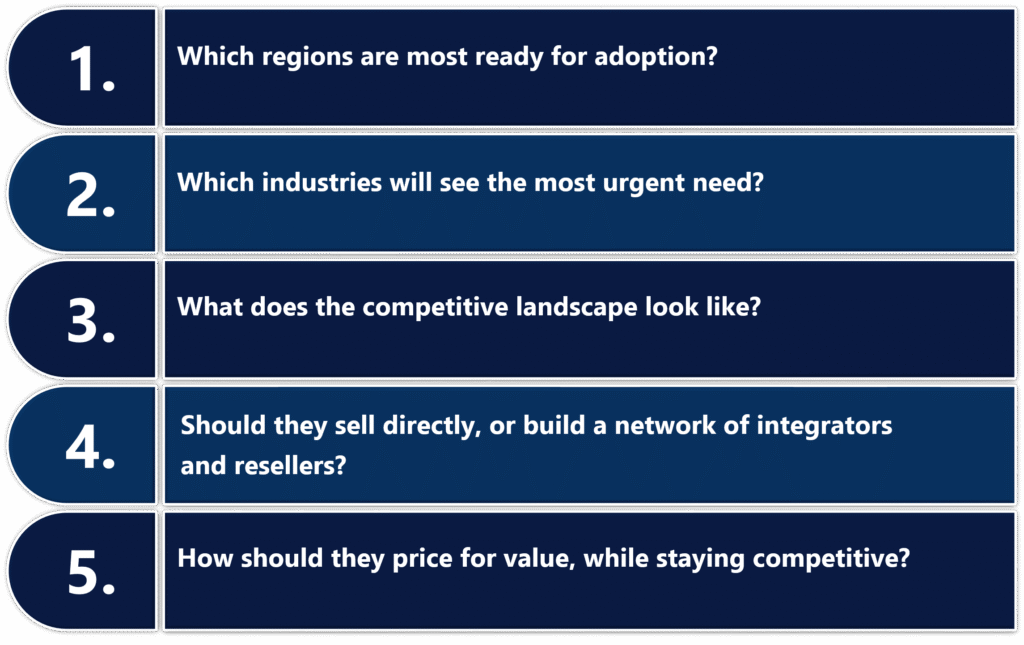 1. Which regions are most ready for adoption?

2. Which industries will see the most urgent need?

3. What does the competitive landscape look like?

4. Should they sell directly, or build a network of integrators and resellers?

5. How should they price for value, while staying competitive?